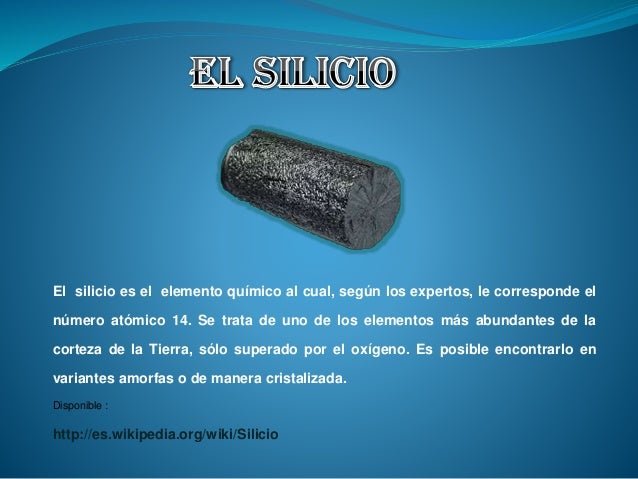 EL SILICIO

El silicio es el elemento químico al cual, según los expertos, le corresponde el número atómico 14. Se trata de uno de los elementos más abundantes de la corteza de la Tierra, sólo superado por el oxígeno. Es posible encontrarlo en variantes amorfas o de manera cristalizada.

Disponible :

http://es.wikipedia.org/wiki/Silicio